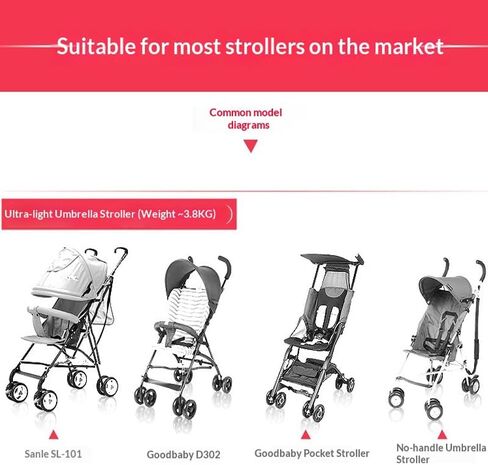 Suitable for most strollers on the market

Common model diagrams

Ultra-light Umbrella Stroller (Weight ~3.8KG)

Sanle SL-101

Goodbaby D302

Goodbaby Pocket Stroller

No-handle Umbrella Stroller